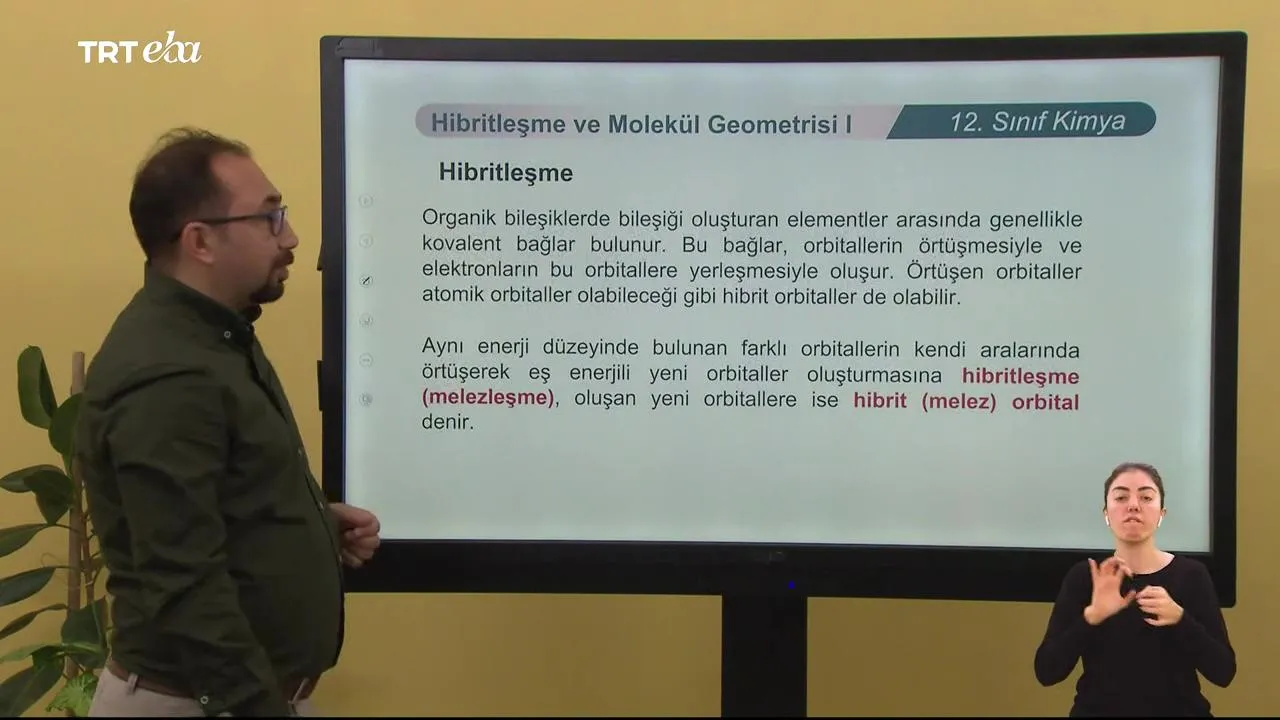 TRT eba

Hibritleşme ve Molekül Geometrisi I

12. Sınıf Kimya

Hibritleşme

Organik bileşiklerde bileşiği oluşturan elementler arasında genellikle kovalent bağlar bulunur. Bu bağlar, orbitallerin örtüşmesiyle ve elektronların bu orbitallere yerleşmesiyle oluşur. Örtüşen orbitaller atomik orbitaller olabileceği gibi hibrit orbitaller de olabilir.

Aynı enerji düzeyinde bulunan farklı orbitallerin kendi aralarında örtüşerek eş enerjili yeni orbitaller oluşturmasına hibritleşme (melezleşme), oluşan yeni orbitallere ise hibrit (melez) orbital denir.